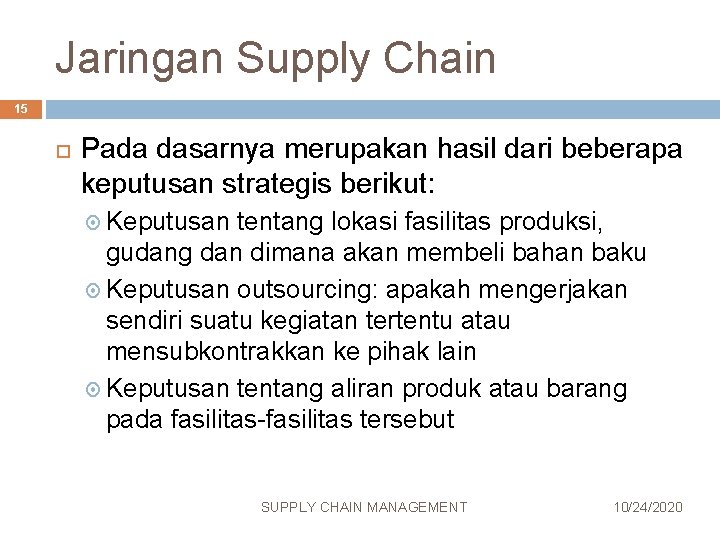 Jaringan Supply Chain

15

Pada dasarnya merupakan hasil dari beberapa keputusan strategis berikut:

Keputusan tentang lokasi fasilitas produksi, gudang dan dimana akan membeli bahan baku

Keputusan outsourcing: apakah mengerjakan sendiri suatu kegiatan tertentu atau mensubkontrakkan ke pihak lain

Keputusan tentang aliran produk atau barang pada fasilitas-fasilitas tersebut

SUPPLY CHAIN MANAGEMENT

10/24/2020